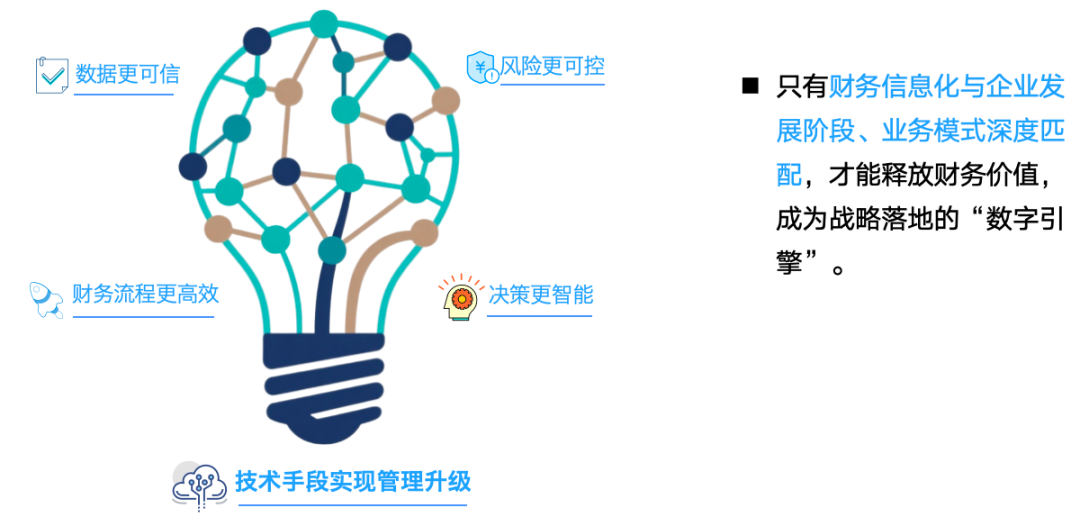 数据更可信

风险更可控

财务流程更高效

决策更智能

技术手段实现管理升级

■ 只有财务信息化与企业发展阶段、业务模式深度匹配，才能释放财务价值，成为战略落地的“数字引擎”。